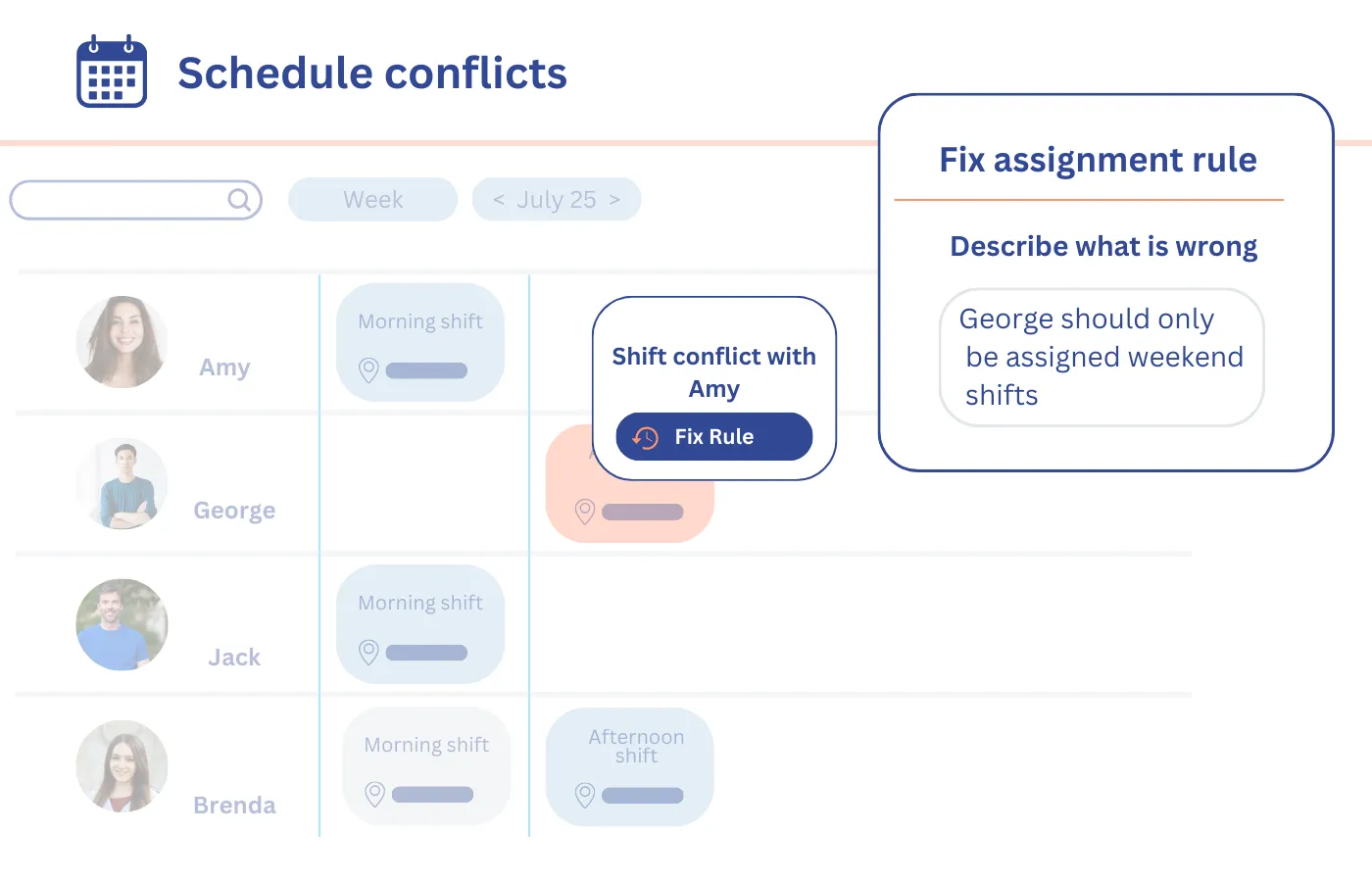 Schedule conflicts

Week

< July 25 >

Amy

Morning shift

Shift conflict with Amy

Fix Rule

George

Jack

Morning shift

Brenda

Morning shift

Afternoon shift

Fix assignment rule

Describe what is wrong

George should only be assigned weekend shifts